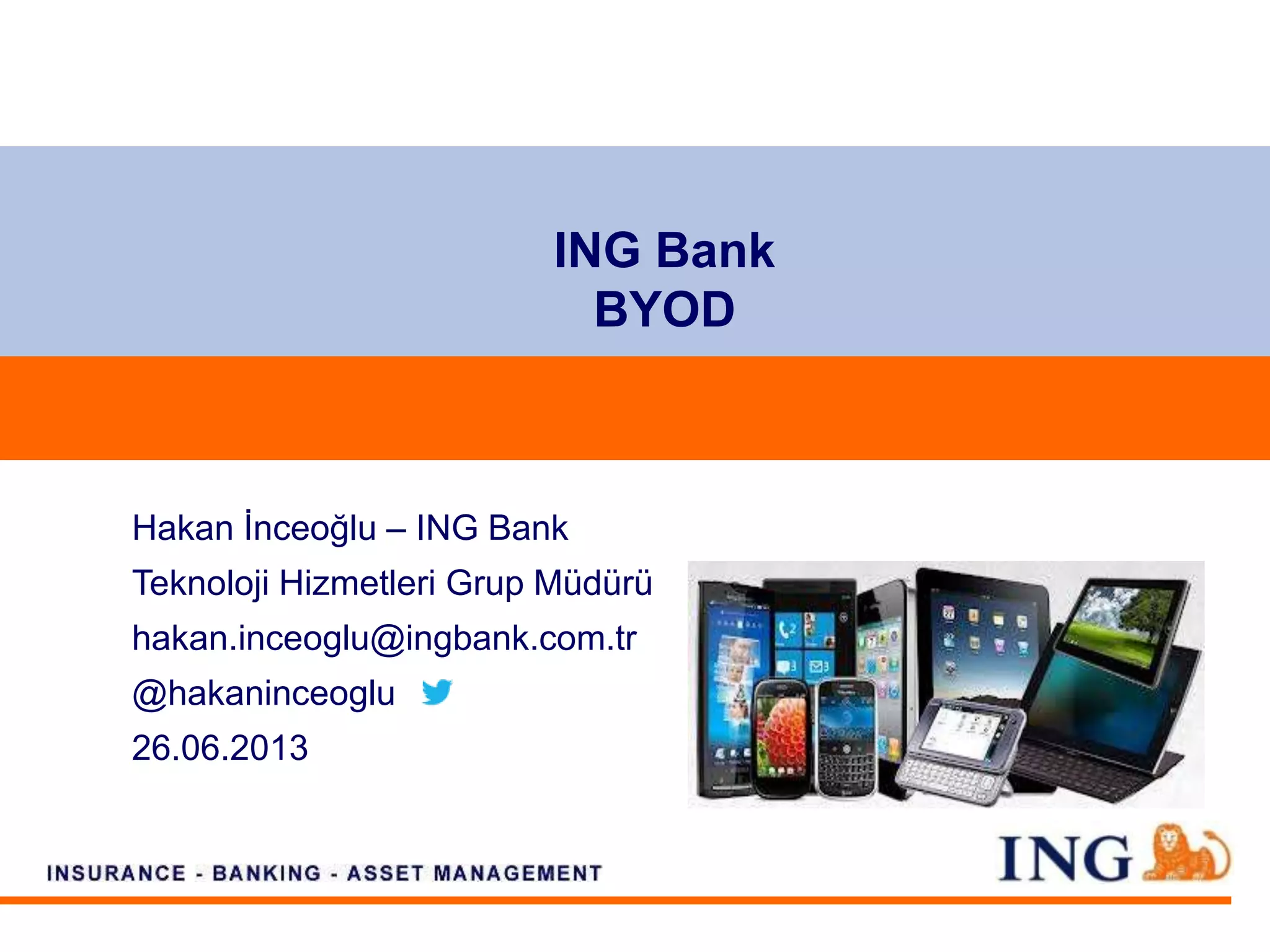 ING Bank
BYOD

Hakan İnceoğlu – ING Bank
Teknoloji Hizmetleri Grup Müdürü
hakan.inceoglu@ingbank.com.tr
@hakaninceoglu
26.06.2013

INSURANCE - BANKING - ASSET MANAGEMENT

ING